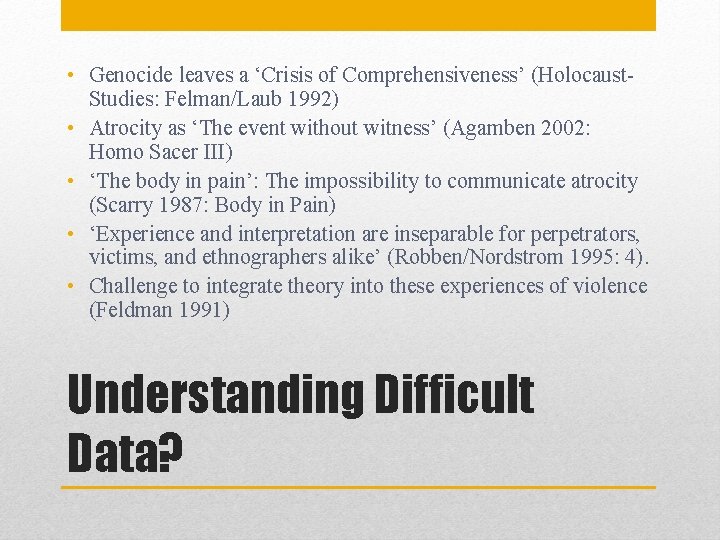 • Genocide leaves a ‘Crisis of Comprehensiveness’ (Holocaust-Studies: Felman/Laub 1992)
• Atrocity as ‘The event without witness’ (Agamben 2002: Homo Sacer III)
• ‘The body in pain’: The impossibility to communicate atrocity (Scarry 1987: Body in Pain)
• ‘Experience and interpretation are inseparable for perpetrators, victims, and ethnographers alike’ (Robben/Nordstrom 1995: 4).
• Challenge to integrate theory into these experiences of violence (Feldman 1991)

Understanding Difficult Data?